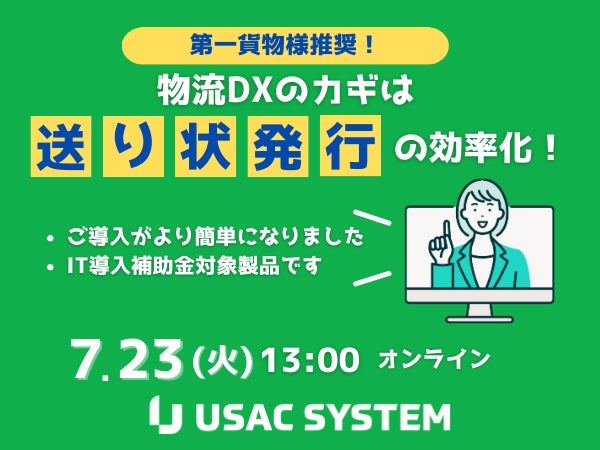 第一貨物様推奨！

物流DXのカギは

送り状発行の効率化！

• ご導入がより簡単になりました
• IT導入補助金対象製品です

7.23(火)13:00 オンライン

USAC SYSTEM